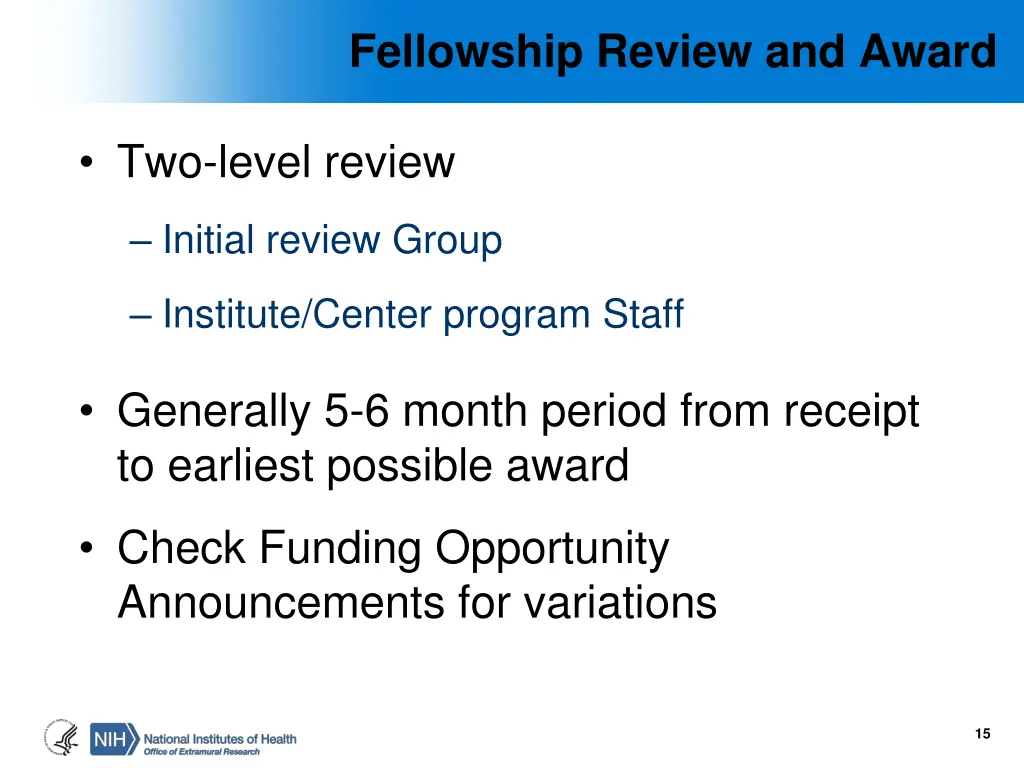 Fellowship Review and Award

• Two-level review
– Initial review Group
– Institute/Center program Staff

• Generally 5-6 month period from receipt to earliest possible award

• Check Funding Opportunity Announcements for variations

NIH National Institutes of Health
Office of Extramural Research

15